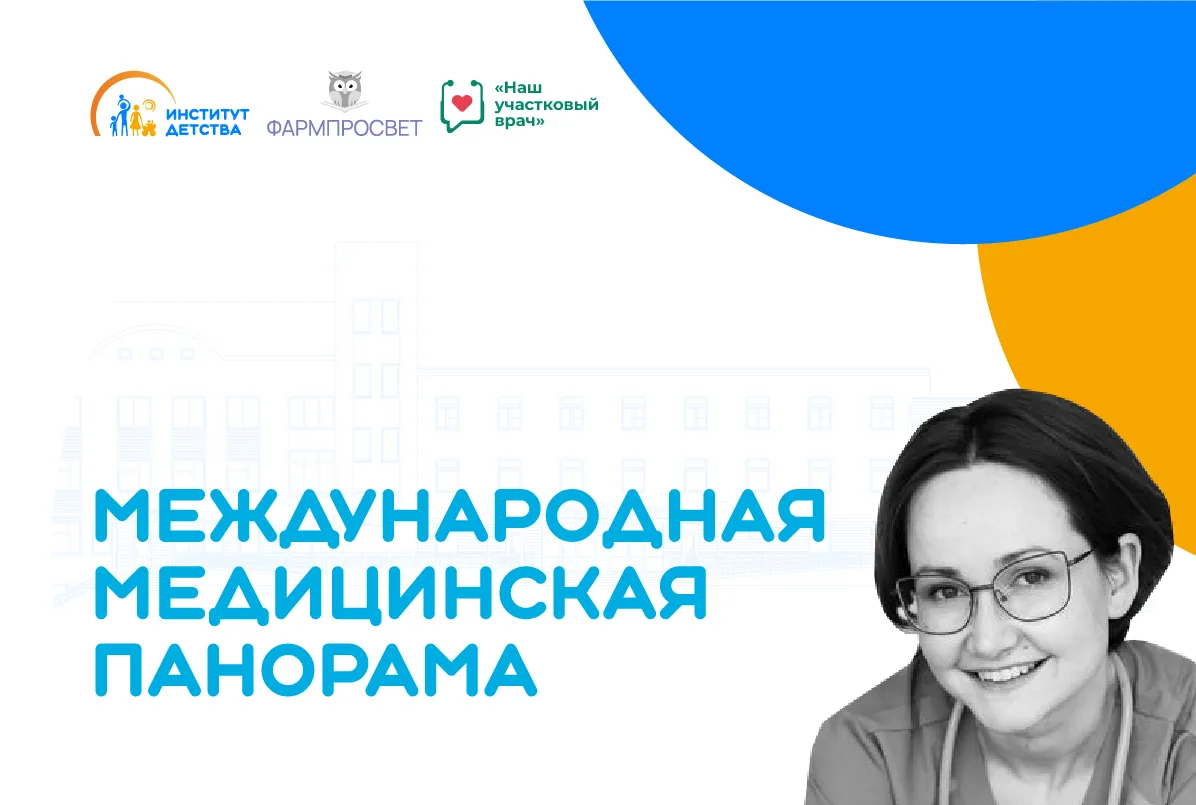 ИНСТИТУТ ДЕТСТВА

ФАРМПРОСВЕТ

«Наш участковый врач»

МЕЖДУНАРОДНАЯ МЕДИЦИНСКАЯ ПАНОРАМА